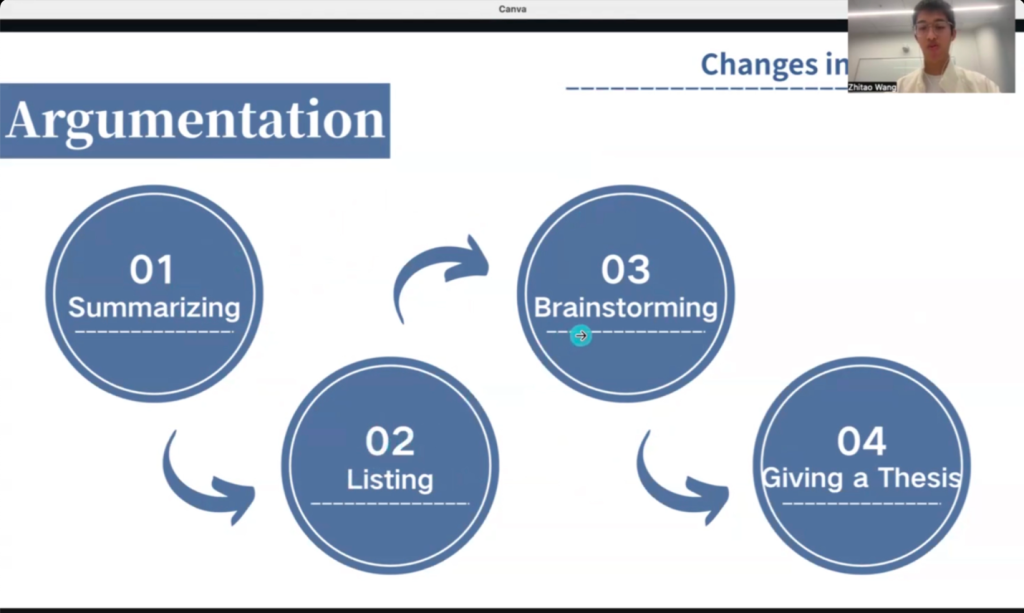 Canva

Changes in

Zhitao Wang

Argumentation

01
Summarizing

02
Listing

03
Brainstorming

04
Giving a Thesis